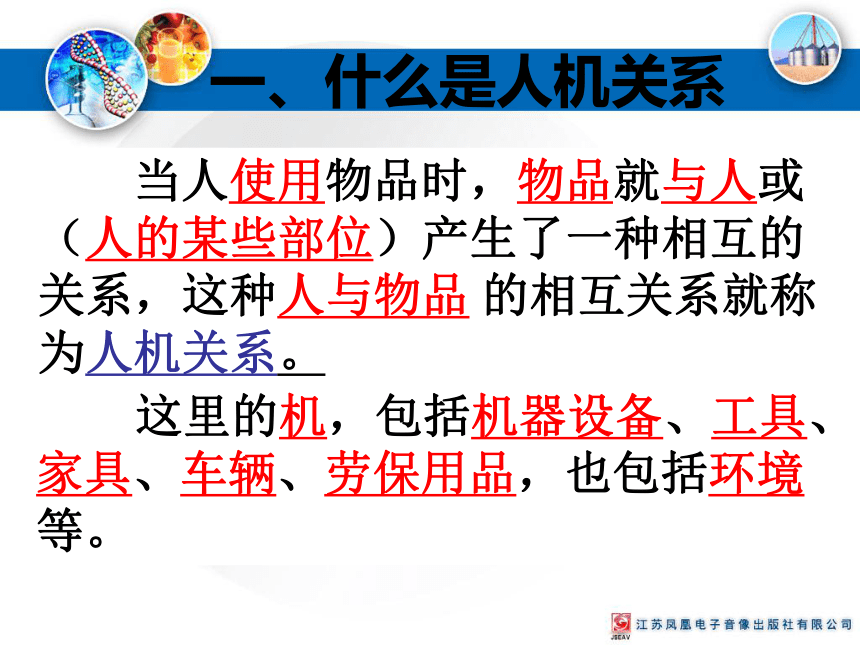 一、什么是人机关系

当人使用物品时，物品就与人或（人的某些部位）产生了一种相互的关系，这种人与物品 的相互关系就称为人机关系。

这里的机，包括机器设备、工具、家具、车辆、劳保用品，也包括环境等。

JSEAV 江苏凤凰电子音像出版社有限公司